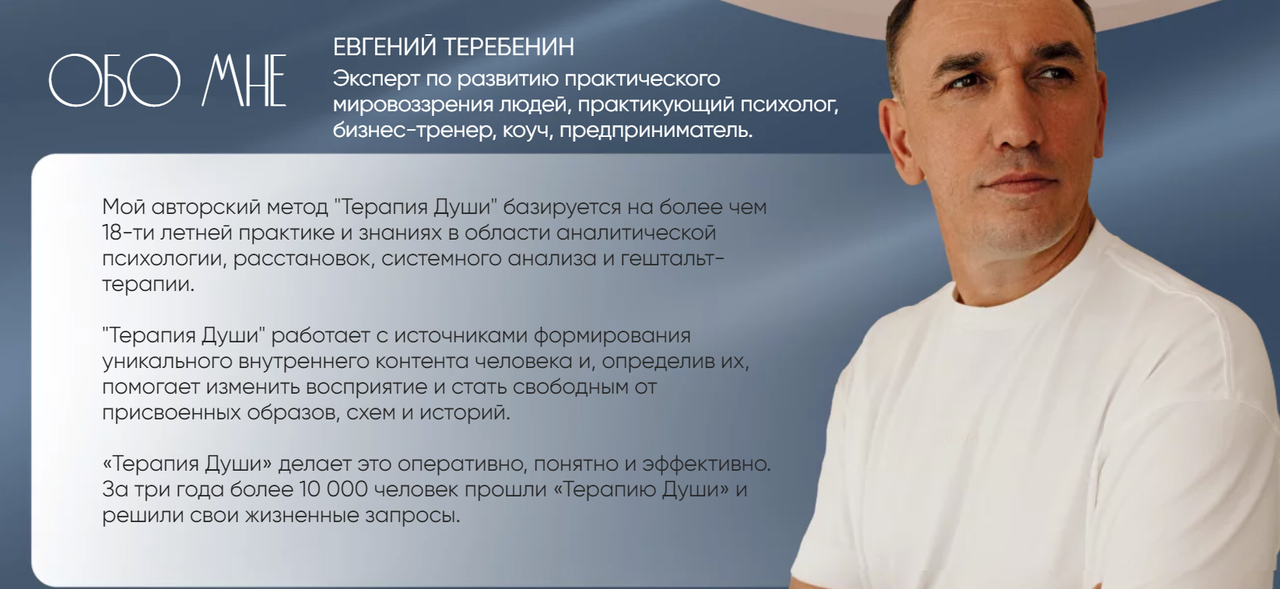 ОБО МНЕ

ЕВГЕНИЙ ТЕРЕБЕНИН

Эксперт по развитию практического мировоззрения людей, практикующий психолог, бизнес-тренер, коуч, предприниматель.

Мой авторский метод "Терапия Души" базируется на более чем 18-ти летней практике и знаниях в области аналитической психологии, расстановок, системного анализа и гештальт-терапии.

"Терапия Души" работает с источниками формирования уникального внутреннего контента человека и, определив их, помогает изменить восприятие и стать свободным от присвоенных образов, схем и историй.

«Терапия Души» делает это оперативно, понятно и эффективно. За три года более 10 000 человек прошли «Терапию Души» и решили свои жизненные запросы.